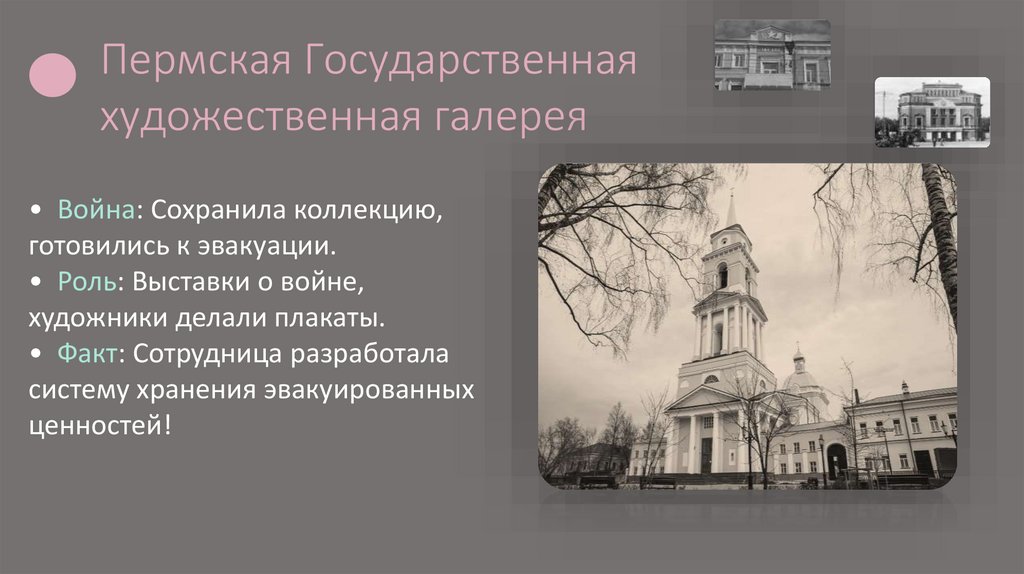 Пермская Государственная художественная галерея

• Война: Сохранила коллекцию, готовились к эвакуации.
• Роль: Выставки о войне, художники делали плакаты.
• Факт: Сотрудница разработала систему хранения эвакуированных ценностей!